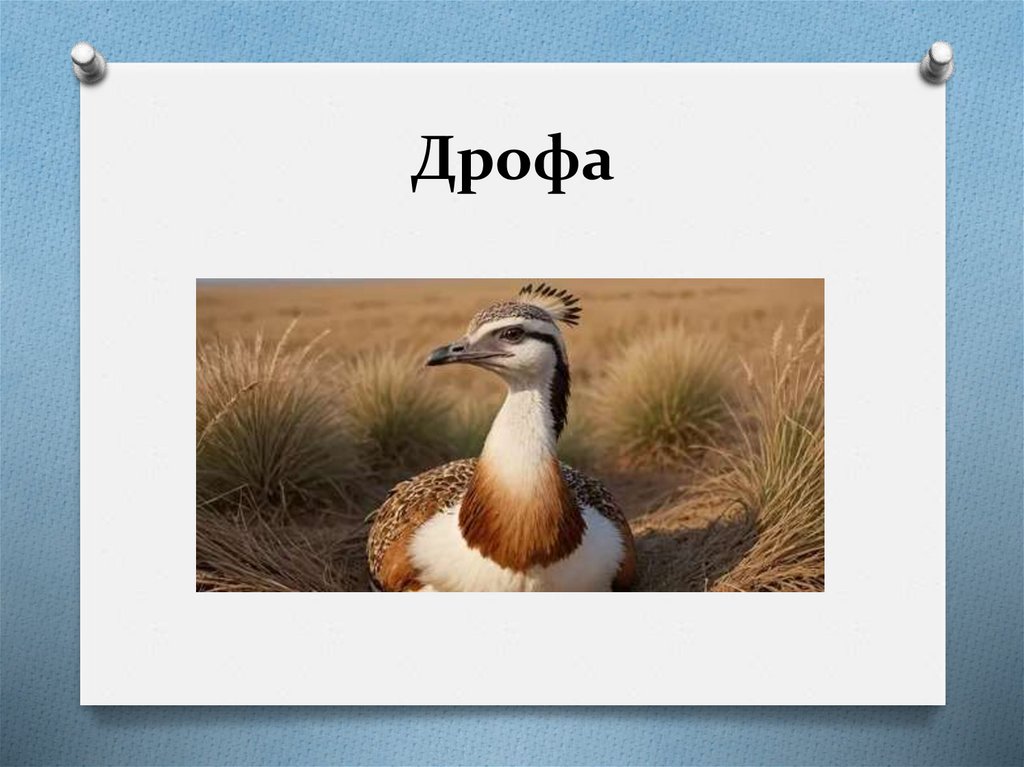 Дрофа